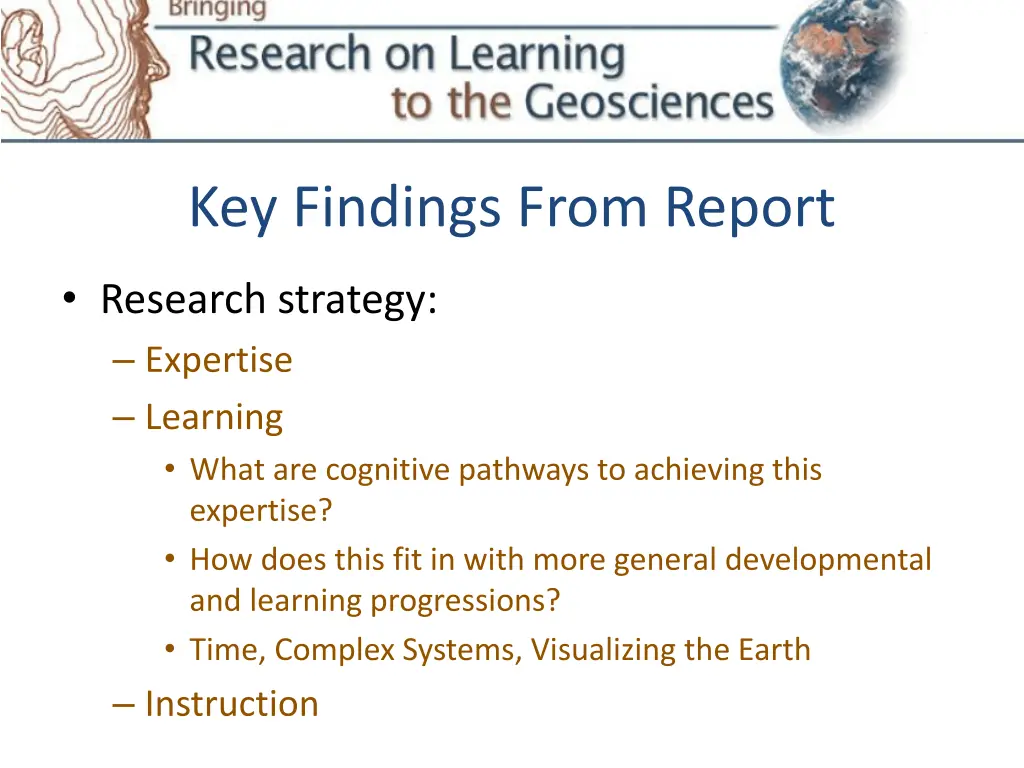 Bringing
Research on Learning
to the Geosciences

Key Findings From Report

• Research strategy:
– Expertise
– Learning
• What are cognitive pathways to achieving this expertise?
• How does this fit in with more general developmental and learning progressions?
• Time, Complex Systems, Visualizing the Earth
– Instruction